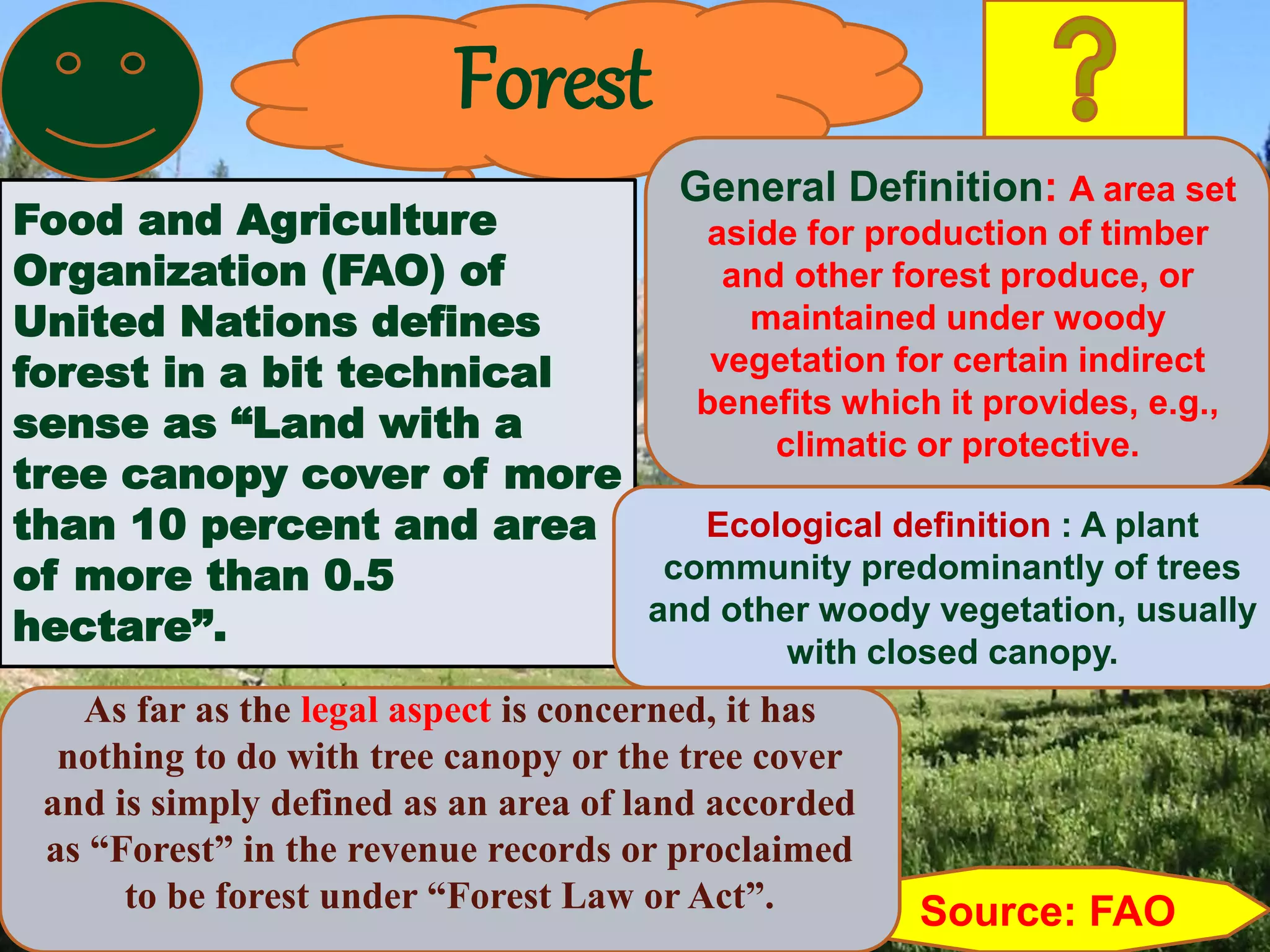 Forest

?

Food and Agriculture Organization (FAO) of United Nations defines forest in a bit technical sense as “Land with a tree canopy cover of more than 10 percent and area of more than 0.5 hectare”.

General Definition: A area set aside for production of timber and other forest produce, or maintained under woody vegetation for certain indirect benefits which it provides, e.g., climatic or protective.

Ecological definition : A plant community predominantly of trees and other woody vegetation, usually with closed canopy.

As far as the legal aspect is concerned, it has nothing to do with tree canopy or the tree cover and is simply defined as an area of land accorded as “Forest” in the revenue records or proclaimed to be forest under “Forest Law or Act”.

Source: FAO